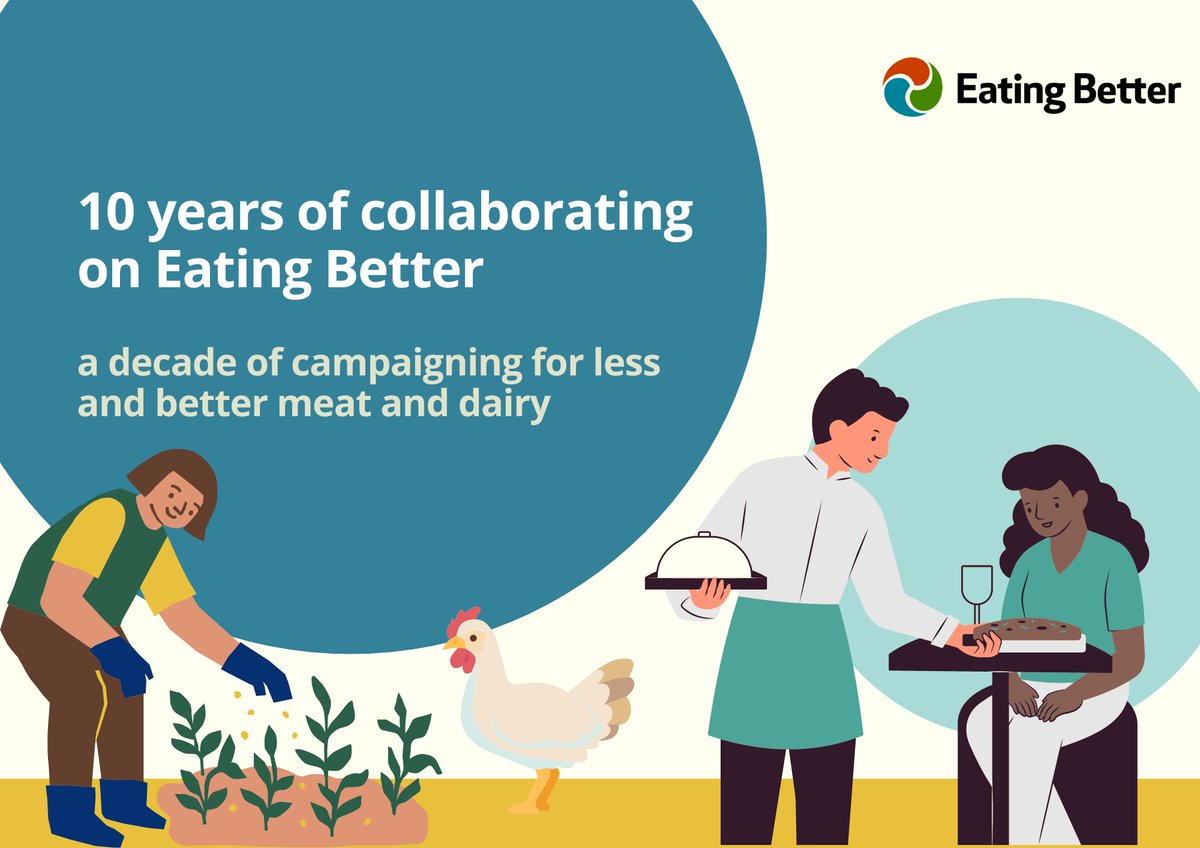 Eating Better

10 years of collaborating on Eating Better

a decade of campaigning for less and better meat and dairy